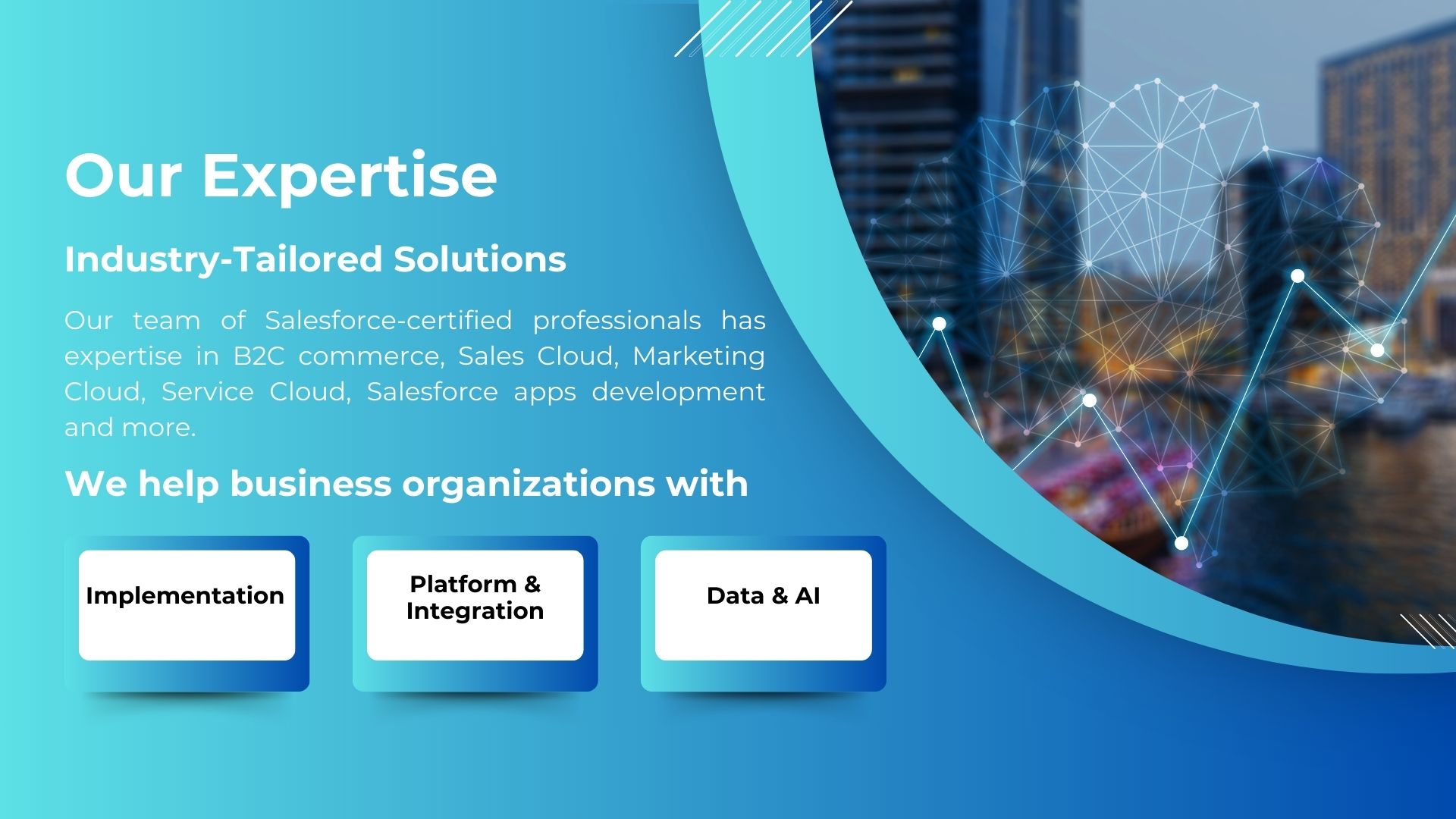 Our Expertise

Industry-Tailored Solutions

Our team of Salesforce-certified professionals has expertise in B2C commerce, Sales Cloud, Marketing Cloud, Service Cloud, Salesforce apps development and more.

We help business organizations with

Implementation

Platform & Integration

Data & AI